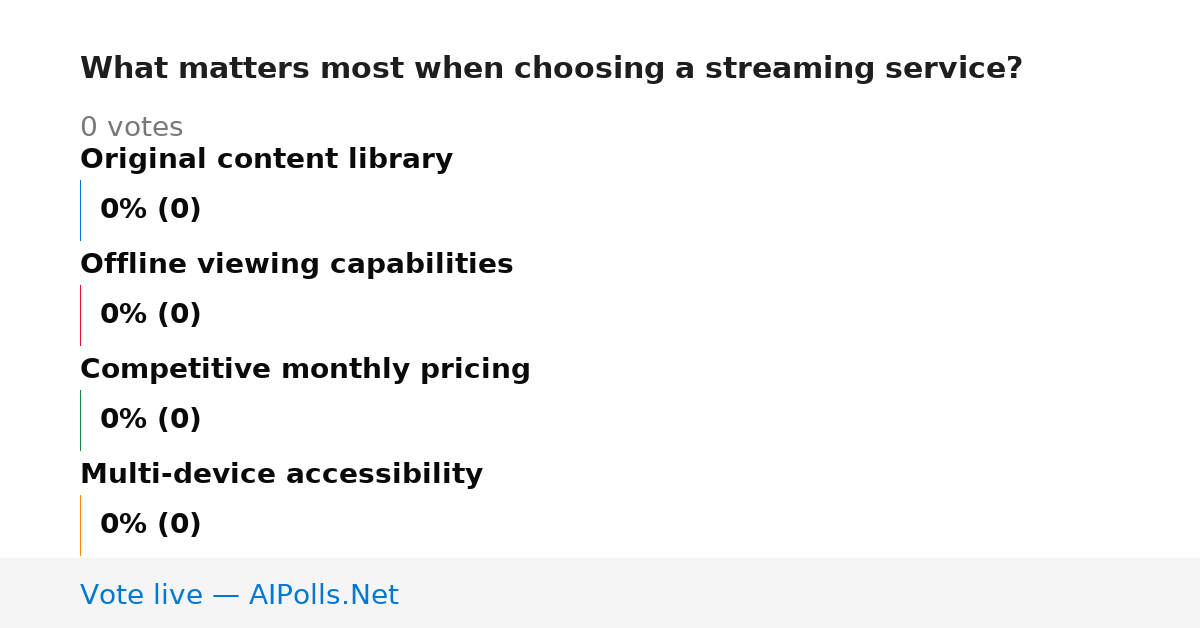 What matters most when choosing a streaming service?

0 votes

Original content library

0% (0)

Offline viewing capabilities

0% (0)

Competitive monthly pricing

0% (0)

Multi-device accessibility

0% (0)

Vote live — AIPolls.Net